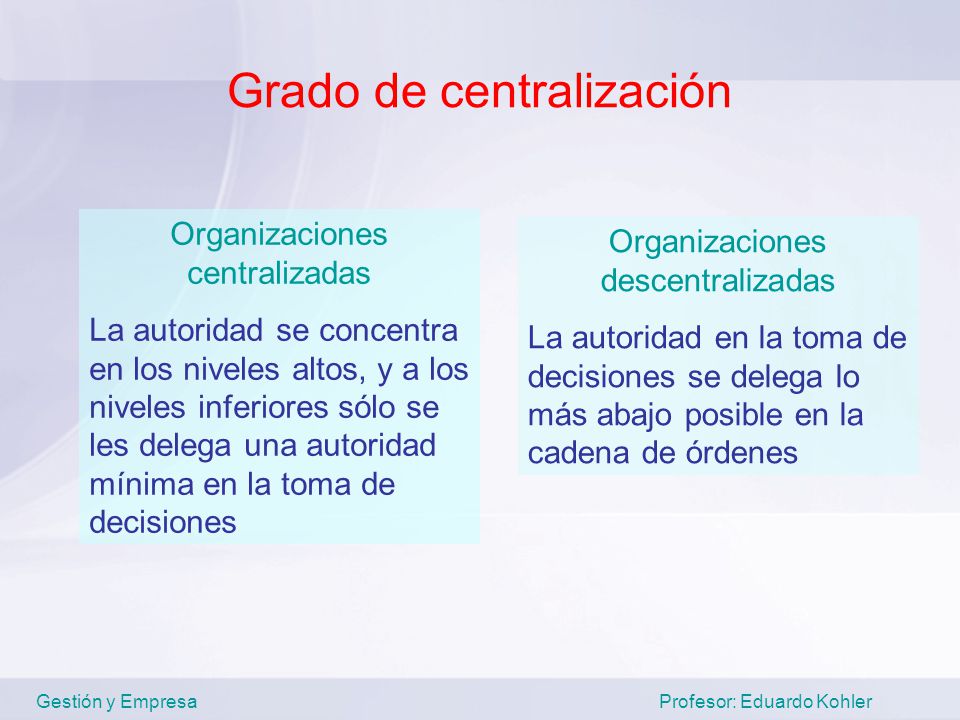 Grado de centralización

Organizaciones centralizadas

La autoridad se concentra en los niveles altos, y a los niveles inferiores sólo se les delega una autoridad mínima en la toma de decisiones

Organizaciones descentralizadas

La autoridad en la toma de decisiones se delega lo más abajo posible en la cadena de órdenes

Gestión y Empresa

Profesor: Eduardo Kohler